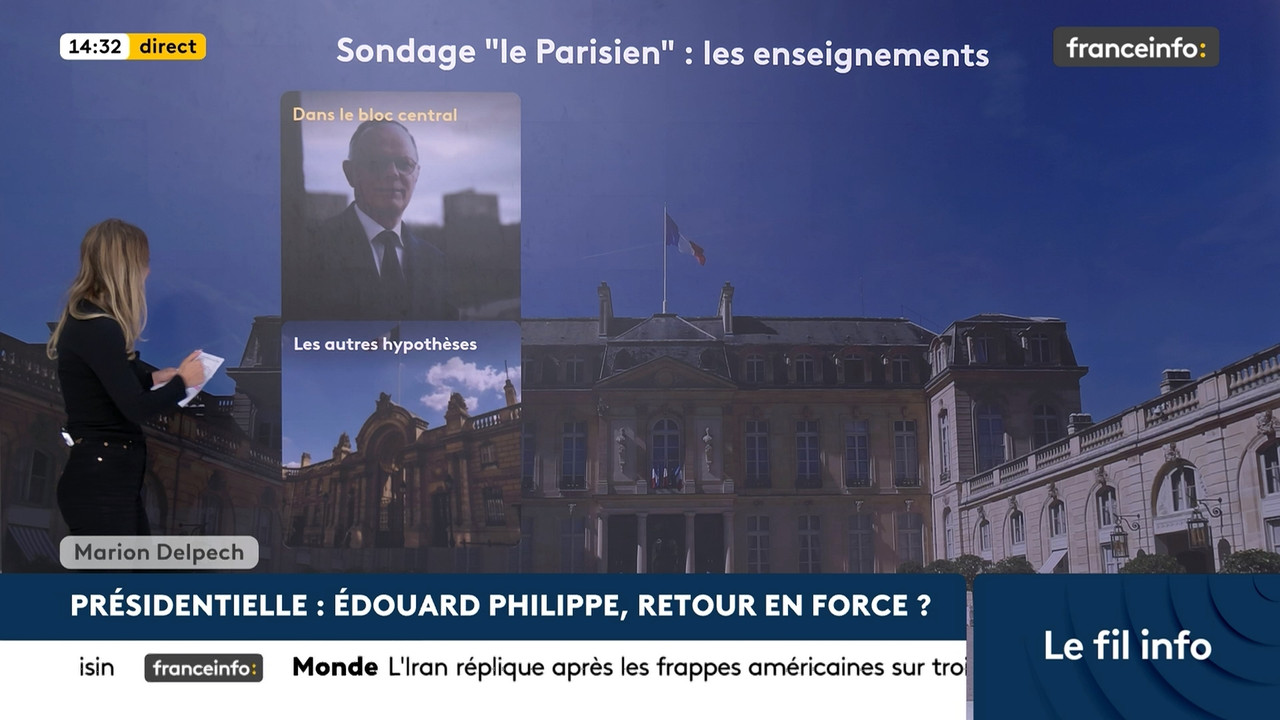 14:32 direct

Sondage "le Parisien" : les enseignements

franceinfo:

Dans le bloc central

Les autres hypothèses

Marion Delpech

PRÉSIDENTIELLE : ÉDOUARD PHILIPPE, RETOUR EN FORCE ?

isin franceinfo: Monde L'Iran réplique après les frappes américaines sur troi

Le fil info